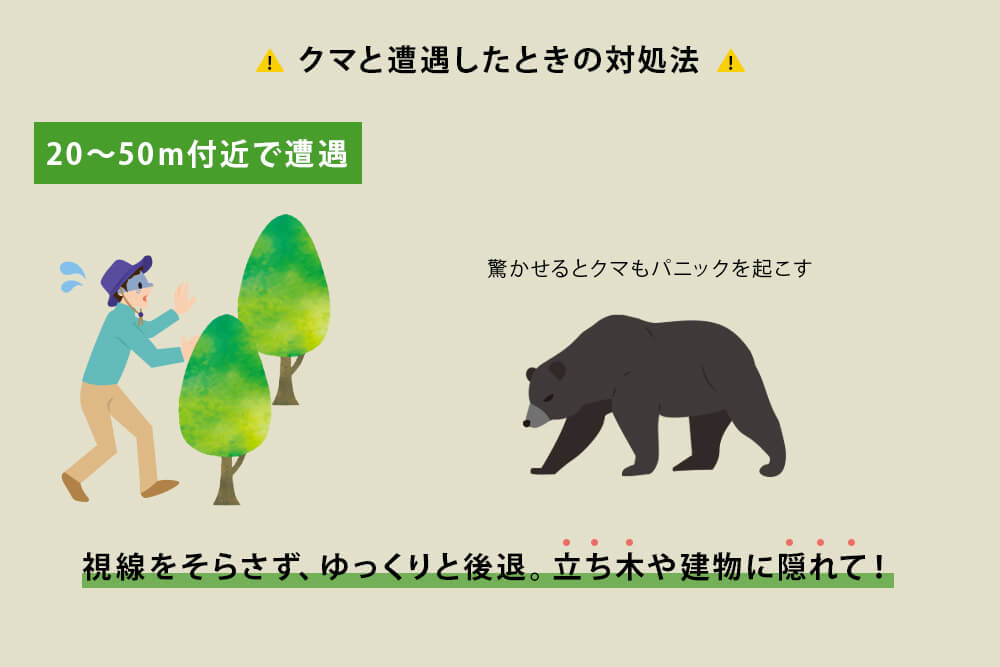 クマと遭遇したときの対処法

20〜50m付近で遭遇

驚かせるとクマもパニックを起こす

視線をそらさず、ゆっくりと後退。立ち木や建物に隠れて！